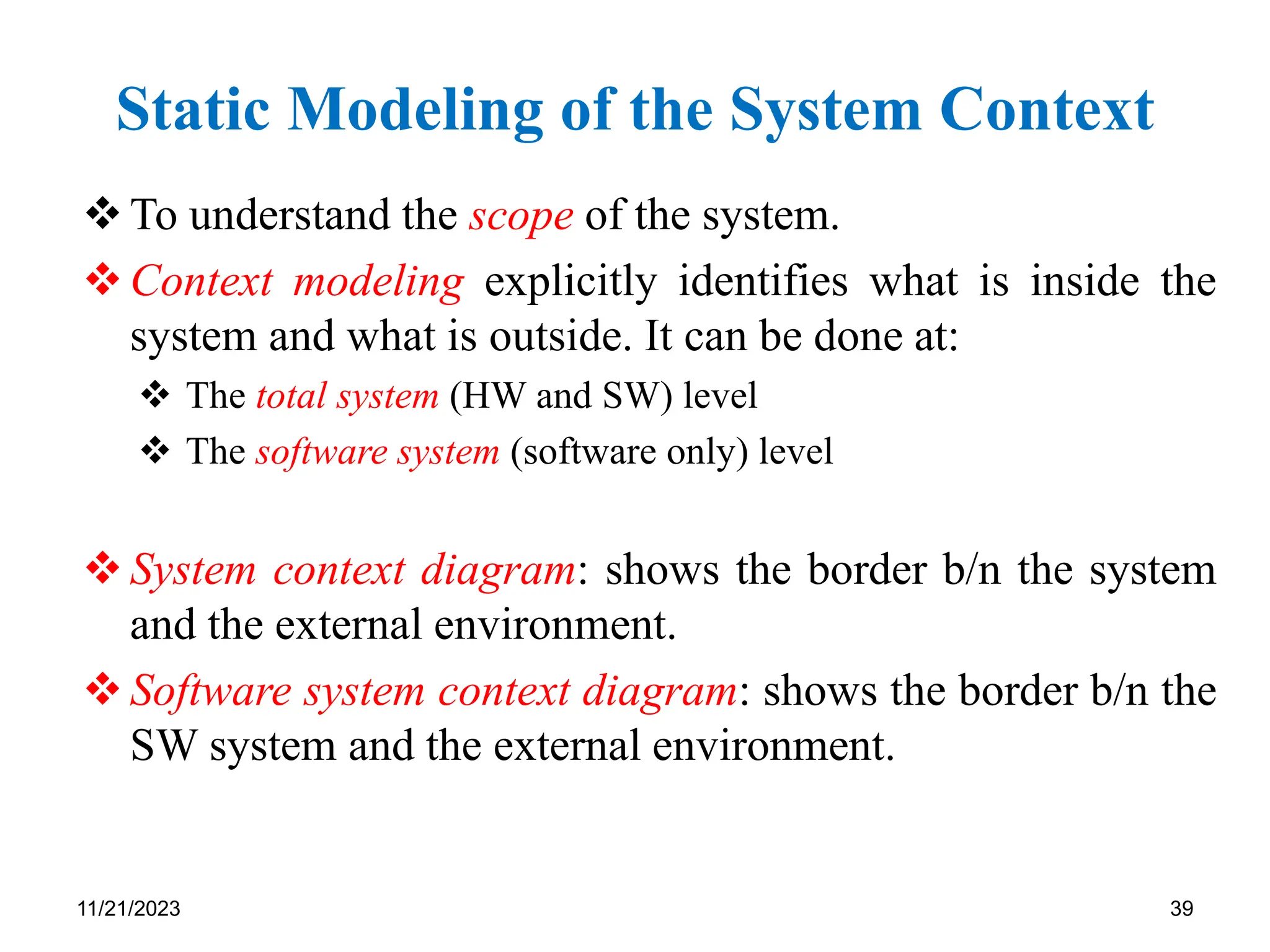 Static Modeling of the System Context

❖ To understand the scope of the system.

❖ Context modeling explicitly identifies what is inside the system and what is outside. It can be done at:

❖ The total system (HW and SW) level

❖ The software system (software only) level

❖ System context diagram: shows the border b/n the system and the external environment.

❖ Software system context diagram: shows the border b/n the SW system and the external environment.

11/21/2023

39